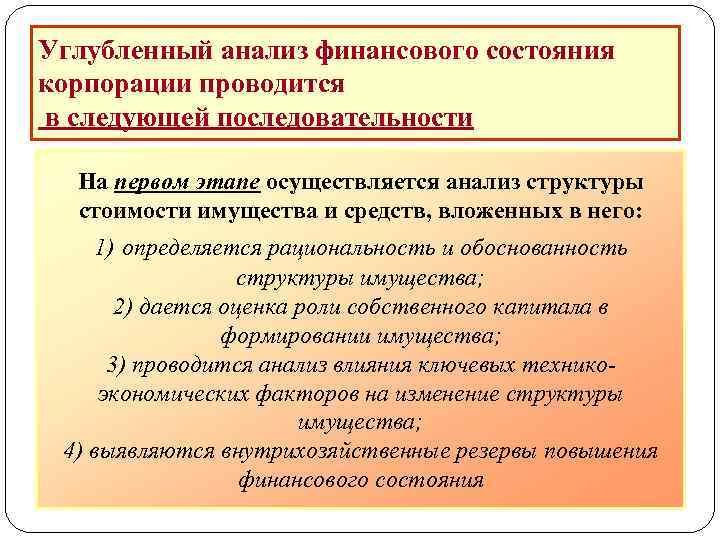 Углубленный анализ финансового состояния корпорации проводится в следующей последовательности

На первом этапе осуществляется анализ структуры стоимости имущества и средств, вложенных в него:

1) определяется рациональность и обоснованность структуры имущества;
2) дается оценка роли собственного капитала в формировании имущества;
3) проводится анализ влияния ключевых технико-экономических факторов на изменение структуры имущества;
4) выявляются внутрихозяйственные резервы повышения финансового состояния